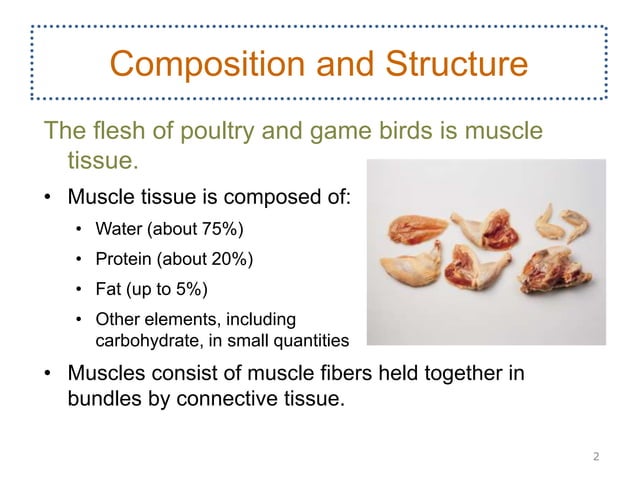 Composition and Structure

The flesh of poultry and game birds is muscle tissue.

• Muscle tissue is composed of:
  • Water (about 75%)
  • Protein (about 20%)
  • Fat (up to 5%)
  • Other elements, including carbohydrate, in small quantities
• Muscles consist of muscle fibers held together in bundles by connective tissue.

2